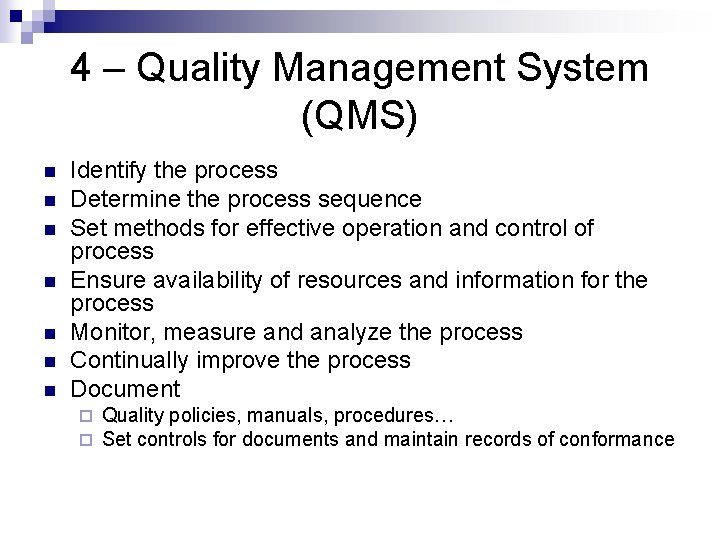 4 – Quality Management System (QMS)

- Identify the process
- Determine the process sequence
- Set methods for effective operation and control of process
- Ensure availability of resources and information for the process
- Monitor, measure and analyze the process
- Continually improve the process
- Document
  - Quality policies, manuals, procedures…
  - Set controls for documents and maintain records of conformance